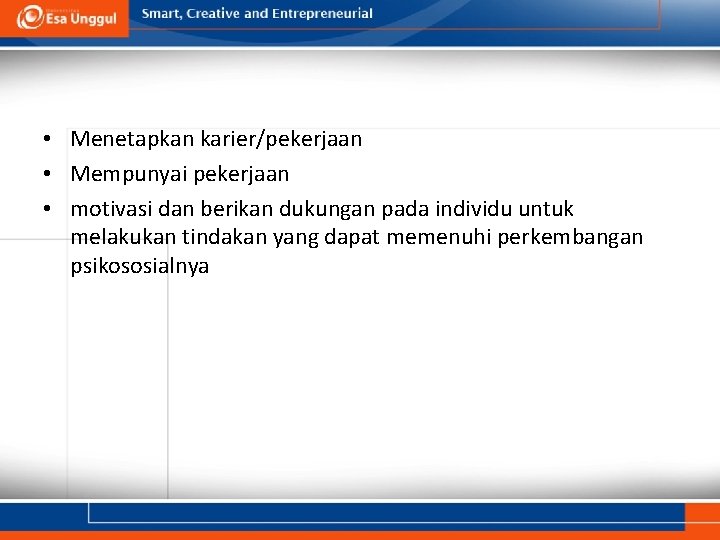 Esa Unggul

Smart, Creative and Entrepreneurial

• Menetapkan karier/pekerjaan
• Mempunyai pekerjaan
• motivasi dan berikan dukungan pada individu untuk melakukan tindakan yang dapat memenuhi perkembangan psikososialnya